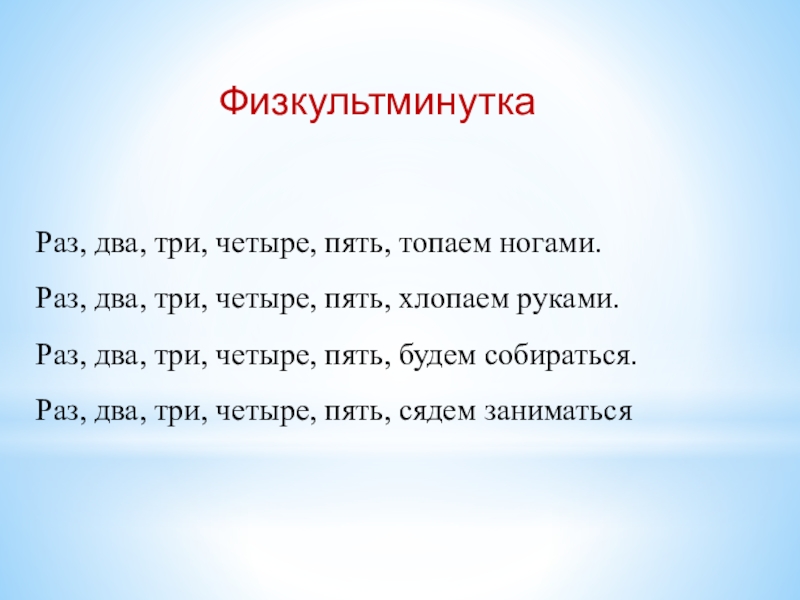 Физкультминутка

Раз, два, три, четыре, пять, топаем ногами.

Раз, два, три, четыре, пять, хлопаем руками.

Раз, два, три, четыре, пять, будем собираться.

Раз, два, три, четыре, пять, сядем заниматься